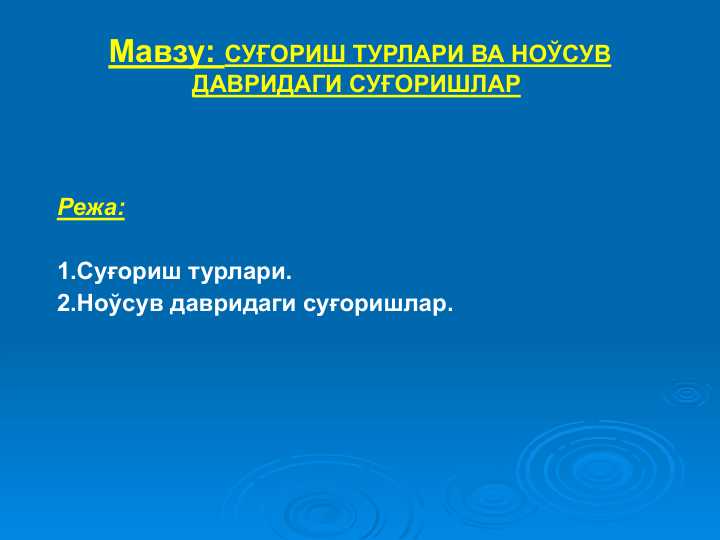 Мавзу: СУҒОРИШ ТУРЛАРИ ВА НОЎСУВ ДАВРИДАГИ СУҒОРИШЛАР

Режа:

1.Суғориш турлари.
2.Ноўсув давридаги суғоришлар.